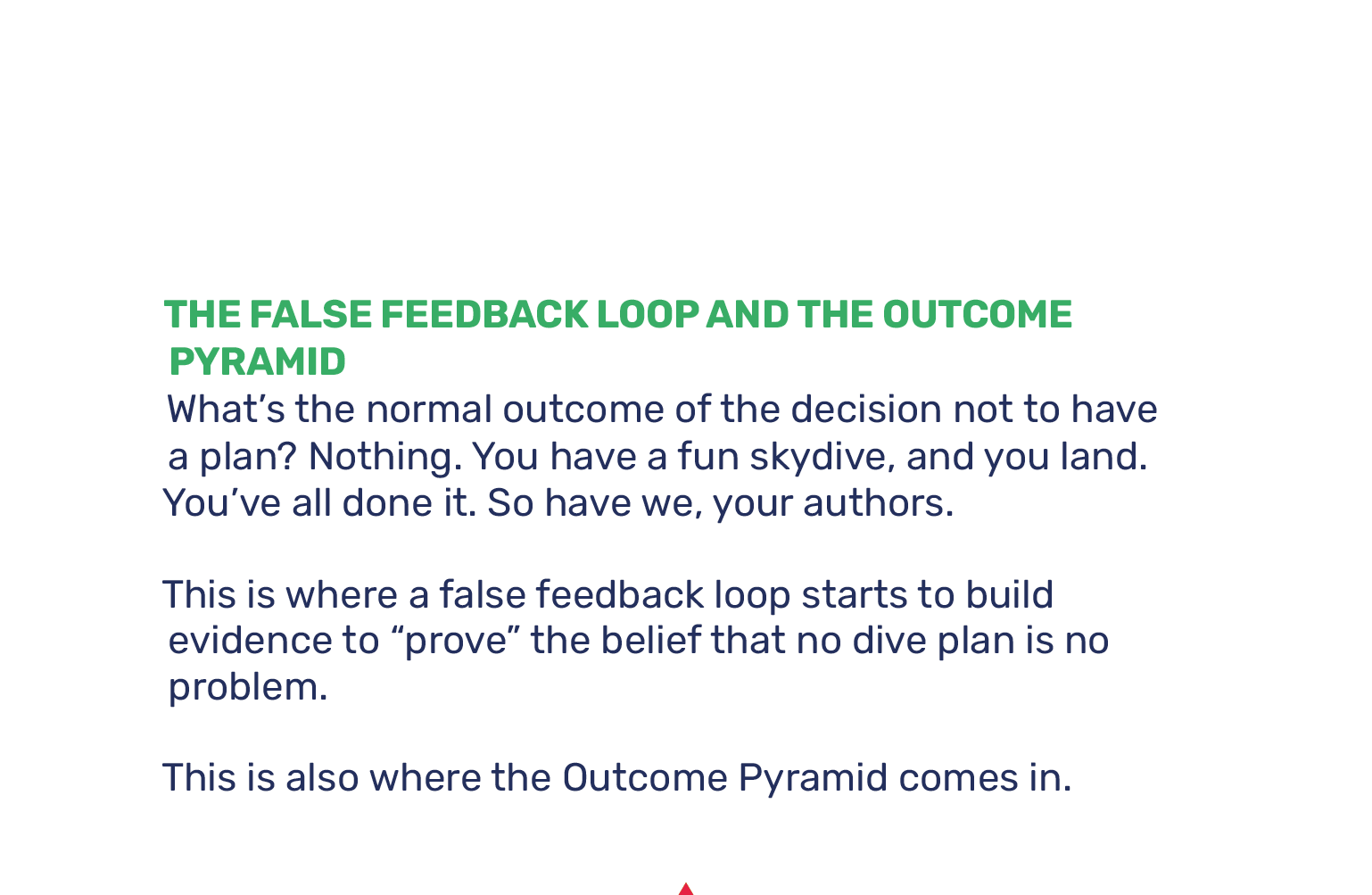 THE FALSE FEEDBACK LOOP AND THE OUTCOME PYRAMID

What's the normal outcome of the decision not to have a plan? Nothing. You have a fun skydive, and you land. You've all done it. So have we, your authors.

This is where a false feedback loop starts to build evidence to "prove" the belief that no dive plan is no problem.

This is also where the Outcome Pyramid comes in.